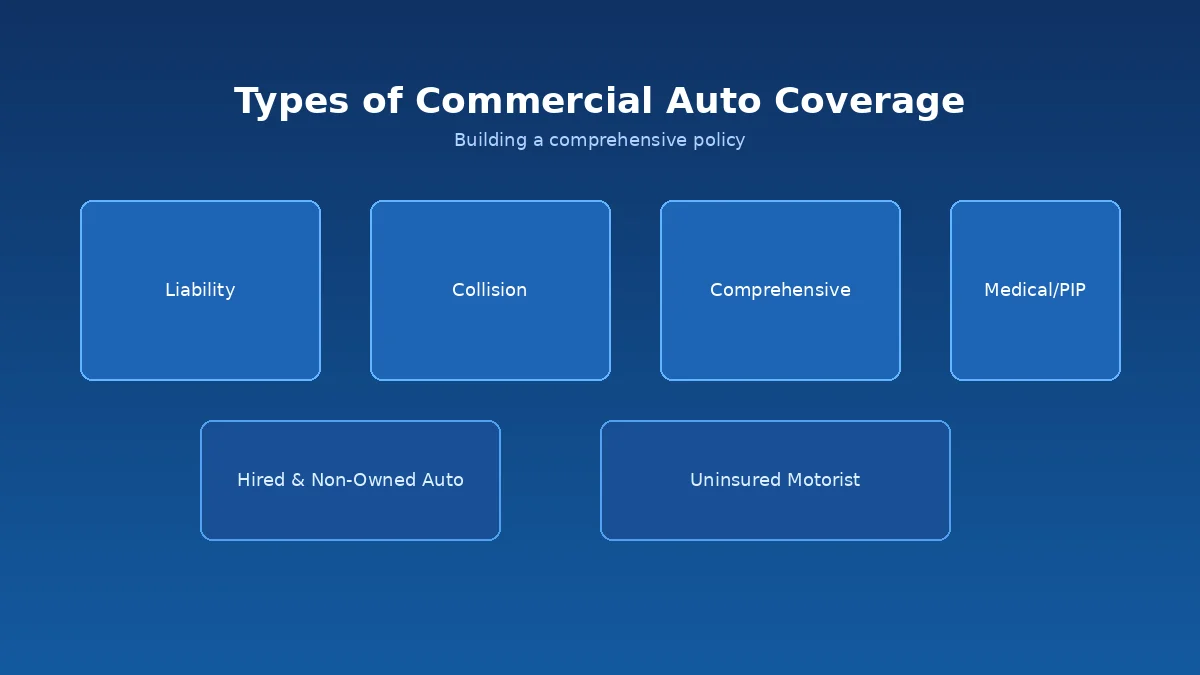 Types of Commercial Auto Coverage

Building a comprehensive policy

Liability

Collision

Comprehensive

Medical/PIP

Hired & Non-Owned Auto

Uninsured Motorist